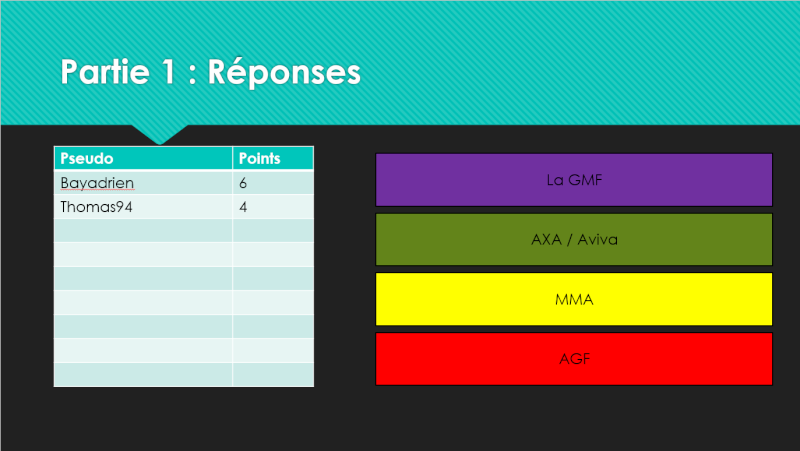 Partie 1 : Réponses

| Pseudo | Points |
|---|---|
| Bayadrien | 6 |
| Thomas94 | 4 |
| | |
| | |
| | |
| | |
| | |
| | |
| | |

La GMF

AXA / Aviva

MMA

AGF